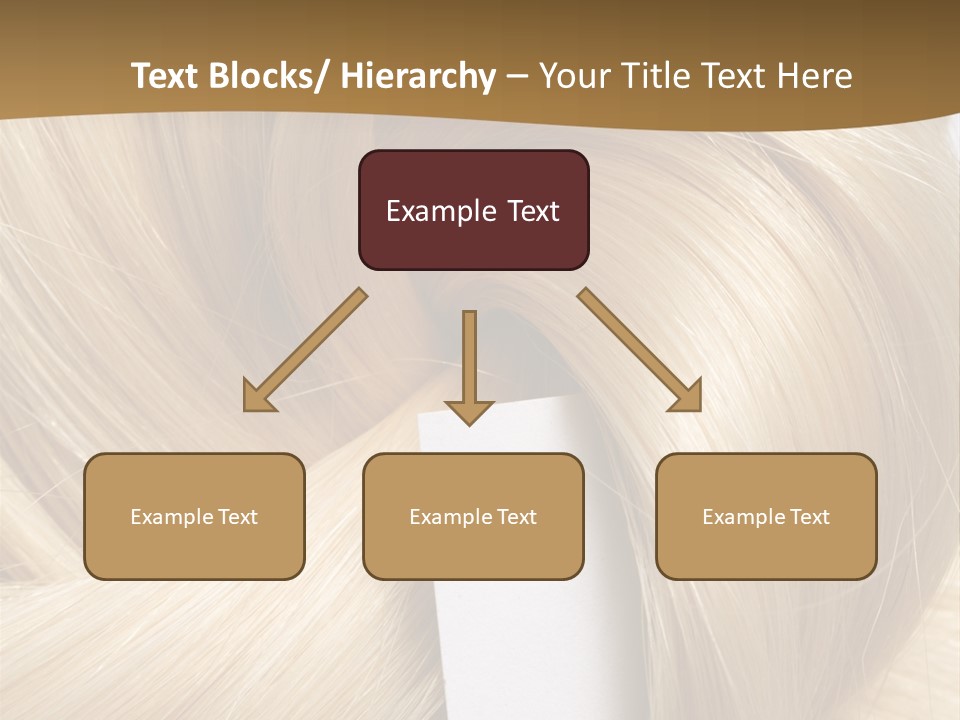 Text Blocks/ Hierarchy – Your Title Text Here

Example Text

Example Text

Example Text

Example Text